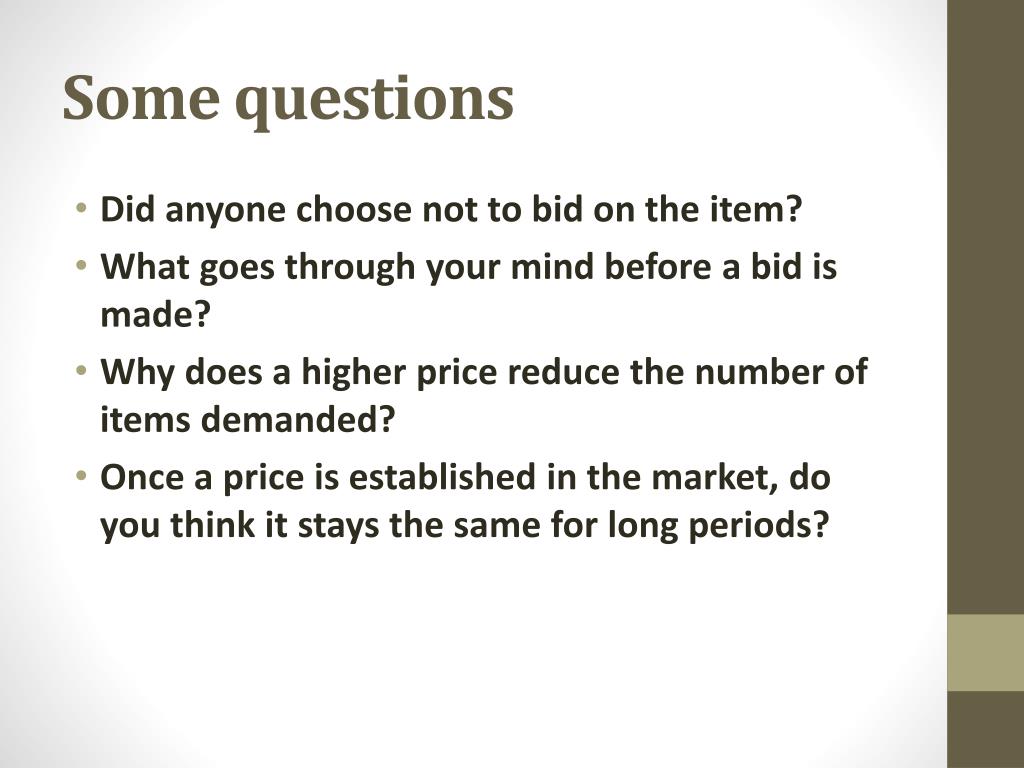 Some questions

• Did anyone choose not to bid on the item?
• What goes through your mind before a bid is made?
• Why does a higher price reduce the number of items demanded?
• Once a price is established in the market, do you think it stays the same for long periods?